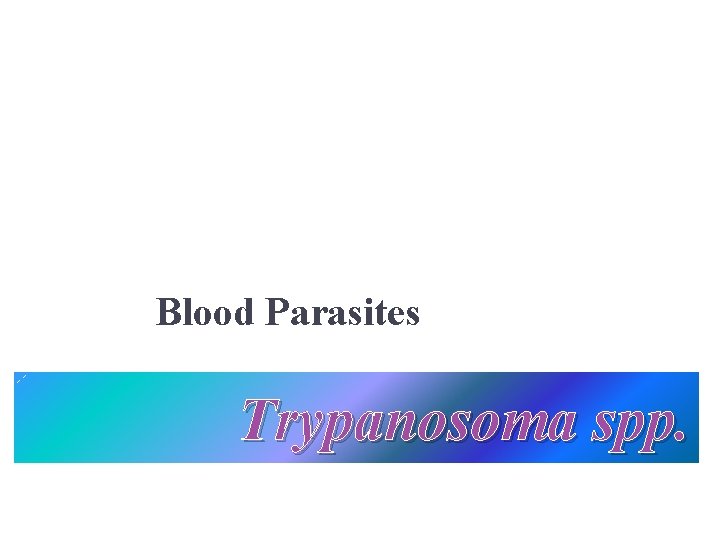 Blood Parasites

Trypanosoma spp.